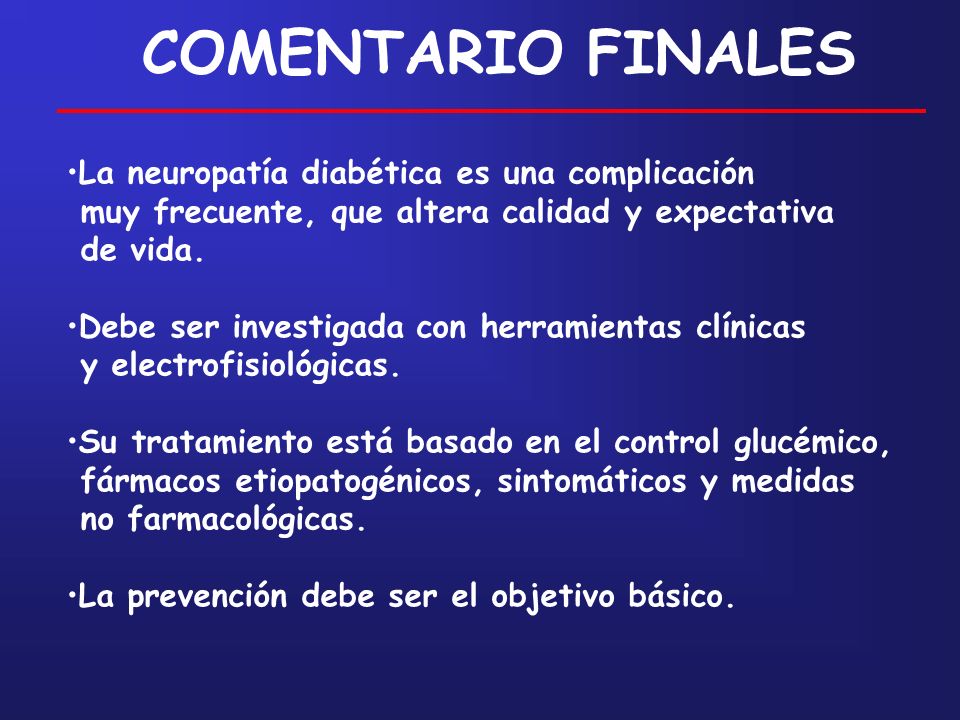 COMENTARIO FINALES

•La neuropatía diabética es una complicación muy frecuente, que altera calidad y expectativa de vida.

•Debe ser investigada con herramientas clínicas y electrofisiológicas.

•Su tratamiento está basado en el control glucémico, fármacos etiopatogénicos, sintomáticos y medidas no farmacológicas.

•La prevención debe ser el objetivo básico.